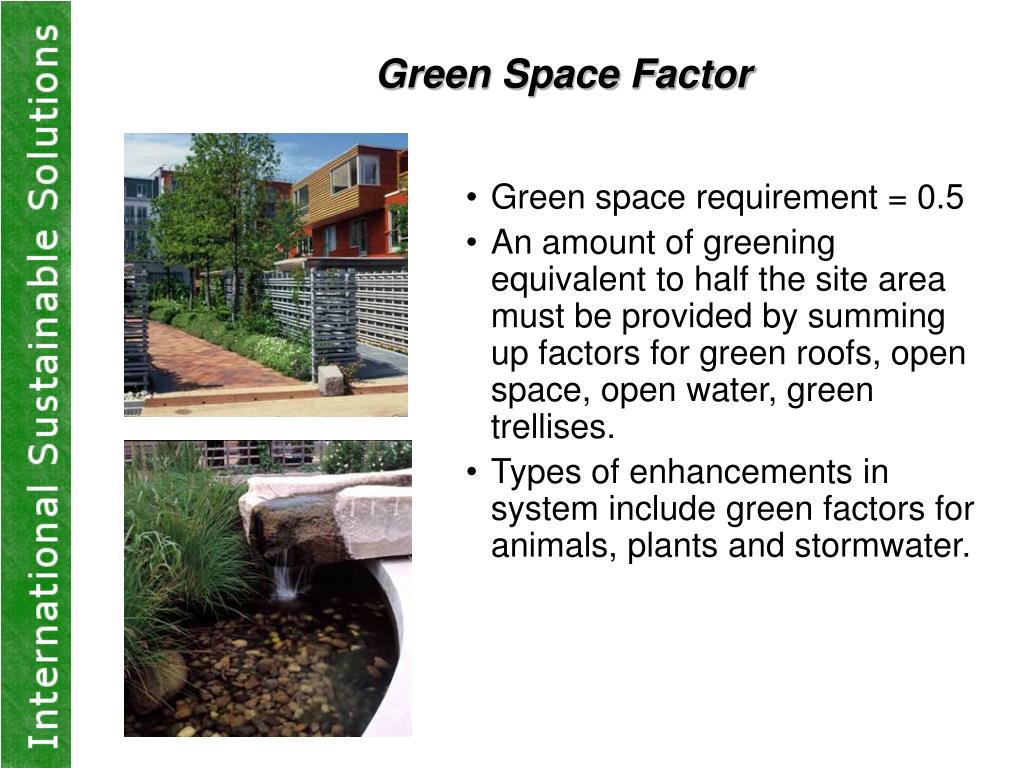 International Sustainable Solutions

Green Space Factor

• Green space requirement = 0.5
• An amount of greening equivalent to half the site area must be provided by summing up factors for green roofs, open space, open water, green trellises.
• Types of enhancements in system include green factors for animals, plants and stormwater.